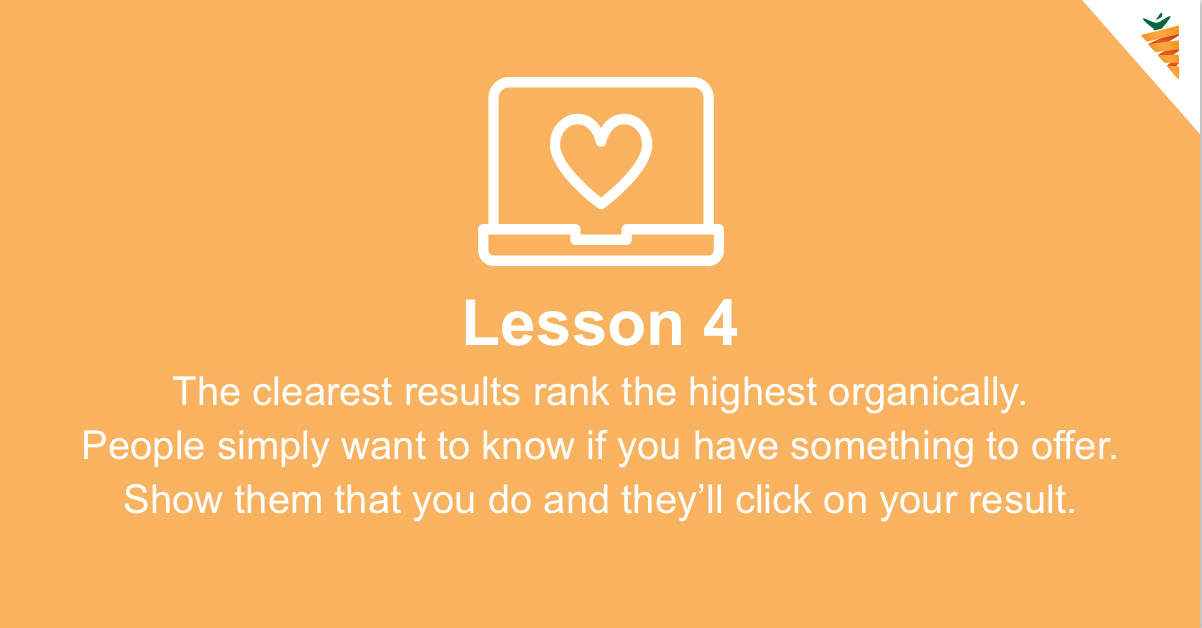 Lesson 4

The clearest results rank the highest organically. People simply want to know if you have something to offer. Show them that you do and they'll click on your result.